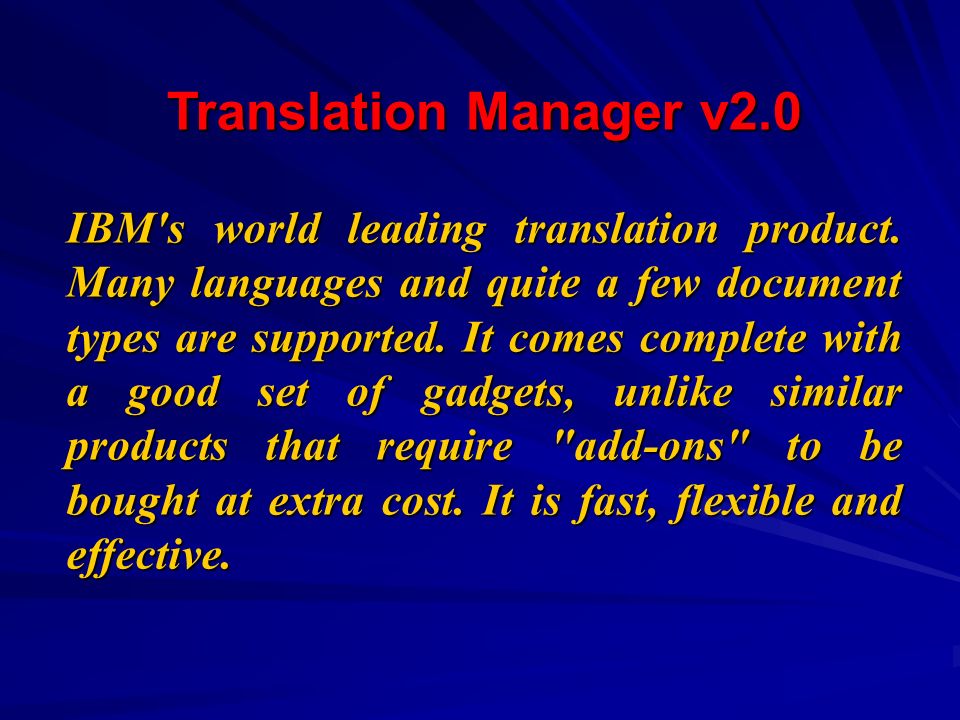 Translation Manager v2.0

IBM's world leading translation product. Many languages and quite a few document types are supported. It comes complete with a good set of gadgets, unlike similar products that require "add-ons" to be bought at extra cost. It is fast, flexible and effective.